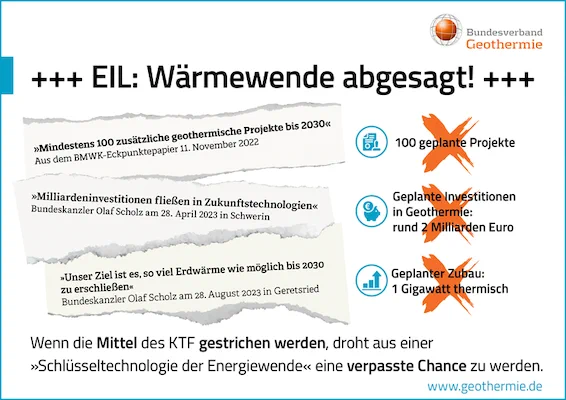 Bundesverband
Geothermie

+++ EIL: Wärmewende abgesagt! +++

»Mindestens 100 zusätzliche geothermische Projekte bis 2030«
Aus dem BMWK-Eckpunktepapier 11. November 2022

»Milliardeninvestitionen fließen in Zukunftstechnologien«
Bundeskanzler Olaf Scholz am 28. April 2023 in Schwerin

»Unser Ziel ist es, so viel Erdwärme wie möglich bis 2030 zu erschließen«
Bundeskanzler Olaf Scholz am 28. August 2023 in Geretsried

100 geplante Projekte

Geplante Investitionen in Geothermie: rund 2 Milliarden Euro

Geplanter Zubau: 1 Gigawatt thermisch

Wenn die Mittel des KTF gestrichen werden, droht aus einer »Schlüsseltechnologie der Energiewende« eine verpasste Chance zu werden.

www.geothermie.de